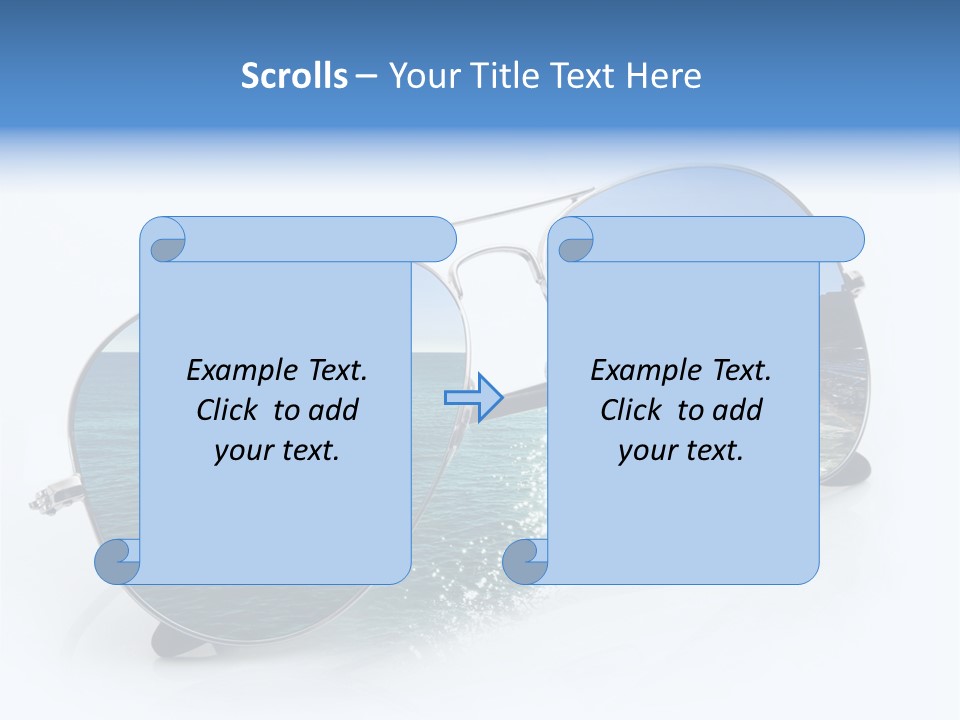 Scrolls – Your Title Text Here

Example Text. Click to add your text.

Example Text. Click to add your text.